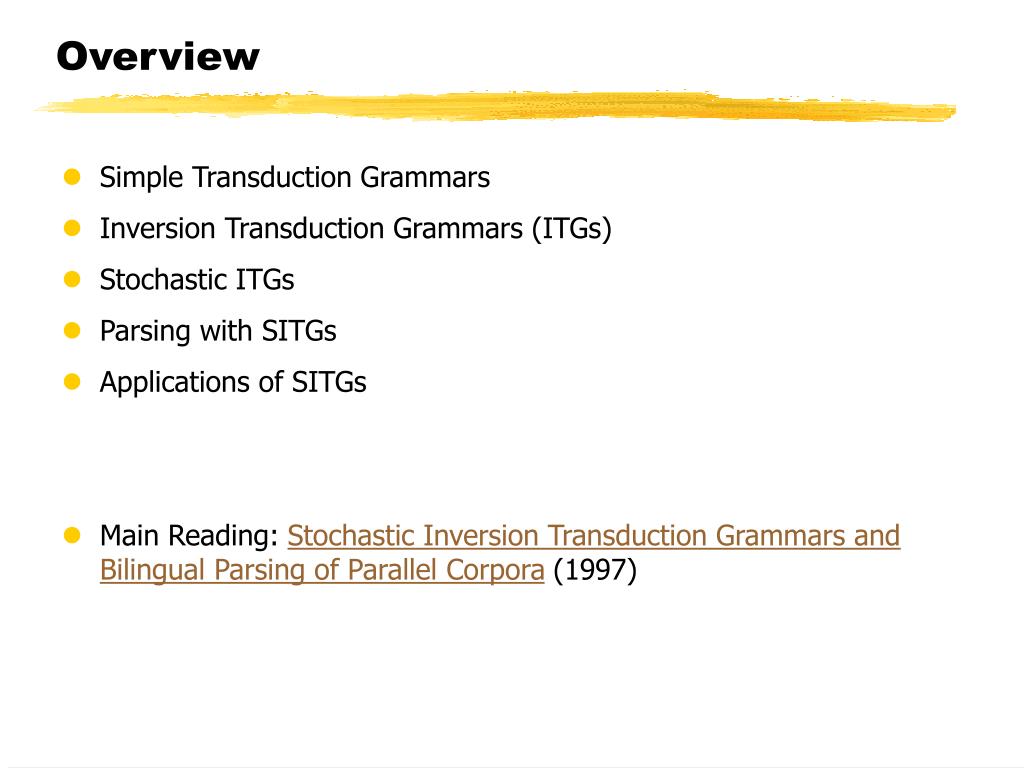 Overview

- Simple Transduction Grammars
- Inversion Transduction Grammars (ITGs)
- Stochastic ITGs
- Parsing with SITGs
- Applications of SITGs

- Main Reading: Stochastic Inversion Transduction Grammars and Bilingual Parsing of Parallel Corpora (1997)